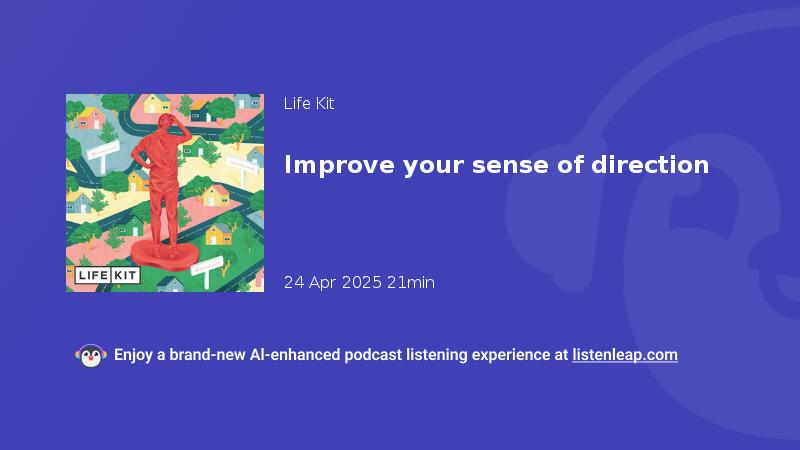 LIFE KIT

Life Kit

Improve your sense of direction

24 Apr 2025 21min

Enjoy a brand-new AI-enhanced podcast listening experience at listenleap.com